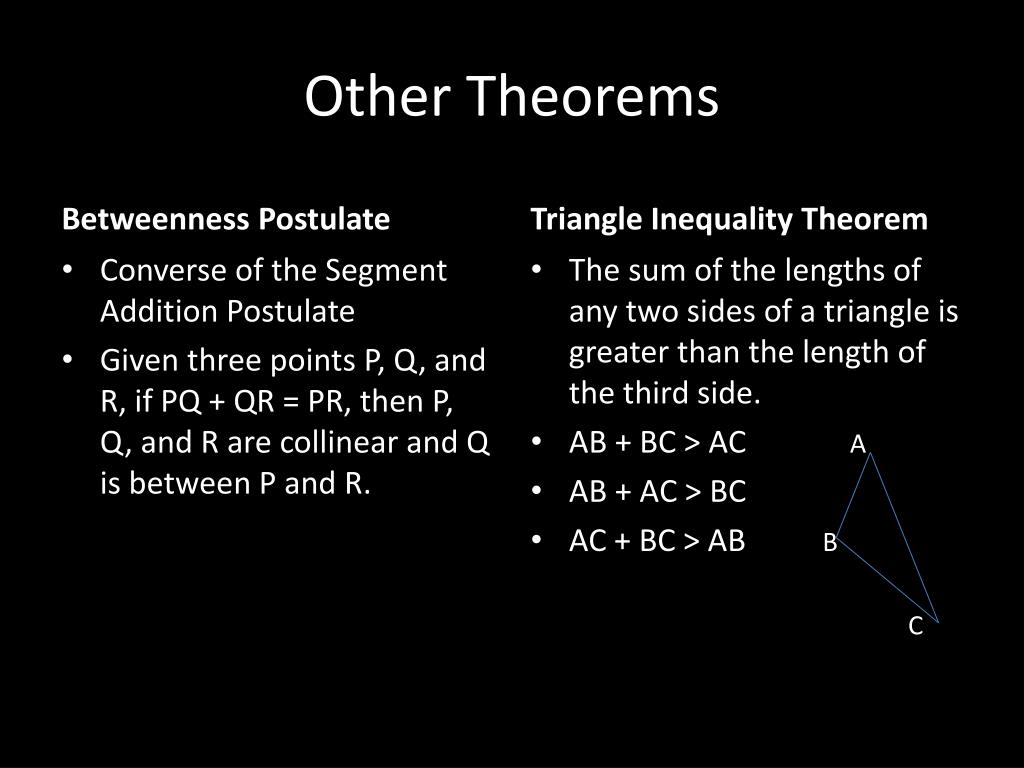 Other Theorems

Betweenness Postulate

• Converse of the Segment Addition Postulate
• Given three points P, Q, and R, if PQ + QR = PR, then P, Q, and R are collinear and Q is between P and R.

Triangle Inequality Theorem

• The sum of the lengths of any two sides of a triangle is greater than the length of the third side.
• AB + BC > AC
• AB + AC > BC
• AC + BC > AB

A
B
C